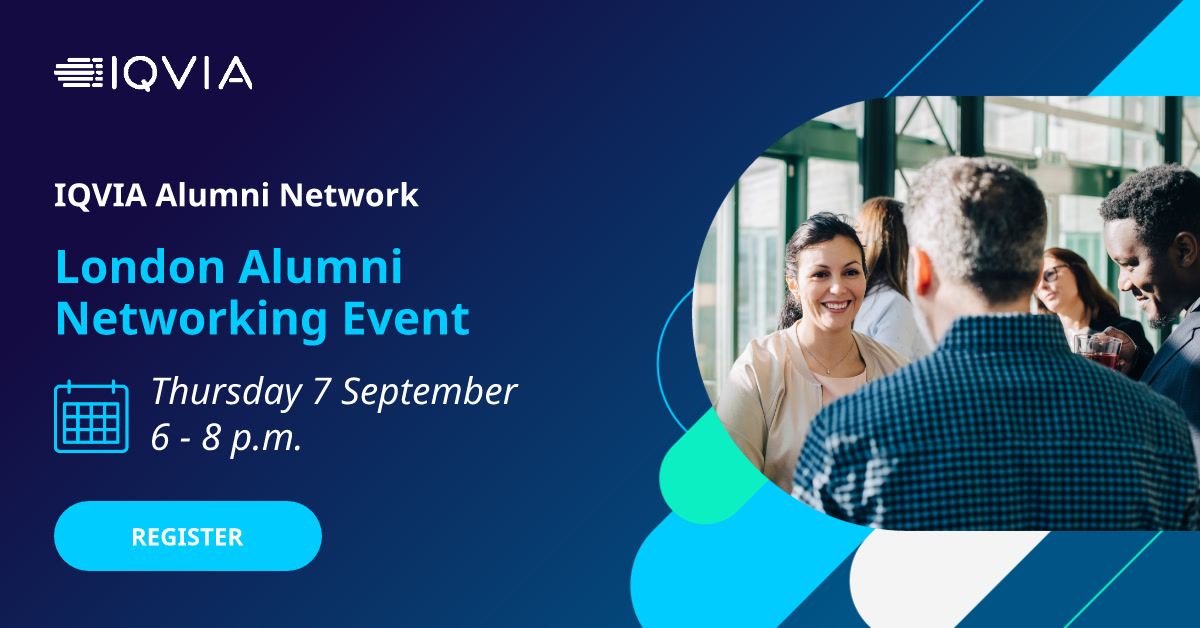 IQVIA

IQVIA Alumni Network

London Alumni Networking Event

Thursday 7 September
6 - 8 p.m.

REGISTER